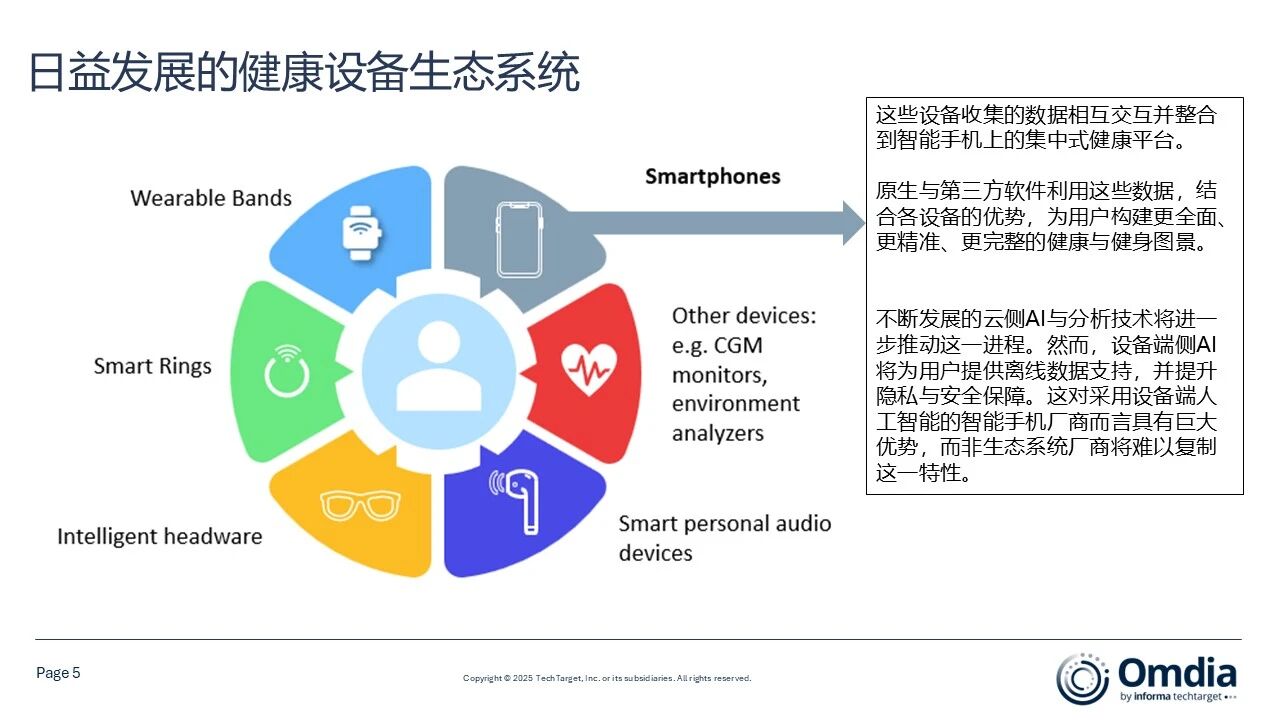 日益发展的健康设备生态系统

Wearable Bands

Smartphones

Smart Rings

Other devices: e.g. CGM monitors, environment analyzers

Intelligent headware

Smart personal audio devices

这些设备收集的数据相互交互并整合到智能手机上的集中式健康平台。

原生与第三方软件利用这些数据，结合各设备的优势，为用户构建更全面、更精准、更完整的健康与健身图景。

不断发展的云侧AI与分析技术将进一步推动这一进程。然而，设备端侧AI将为用户提供离线数据支持，并提升隐私与安全保障。这对采用设备端人工智能的智能手机厂商而言具有巨大优势，而非生态系统厂商将难以复制这一特性。

Page 5

Copyright © 2025 TechTarget, Inc. or its subsidiaries. All rights reserved.

Omdia
by informa techtarget